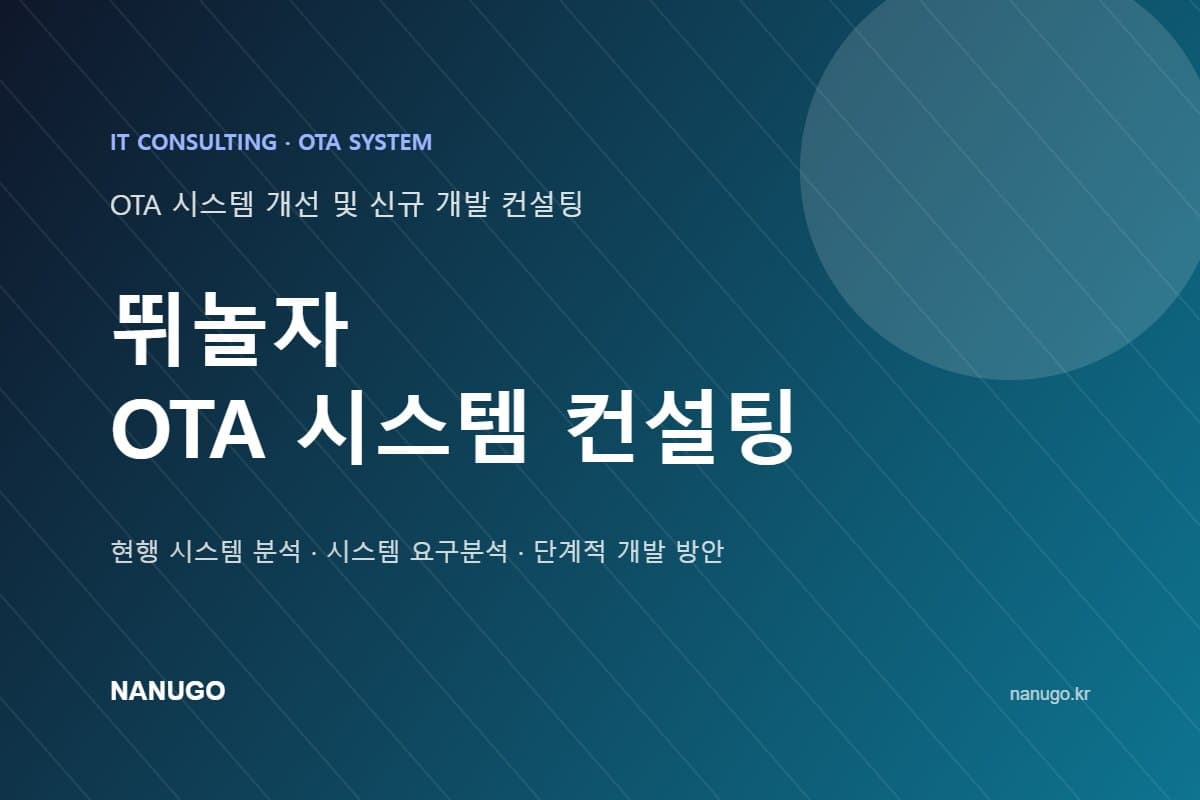 IT CONSULTING · OTA SYSTEM

OTA 시스템 개선 및 신규 개발 컨설팅

뛰놀자
OTA 시스템 컨설팅

현행 시스템 분석 · 시스템 요구분석 · 단계적 개발 방안

NANUGO

nanugo.kr